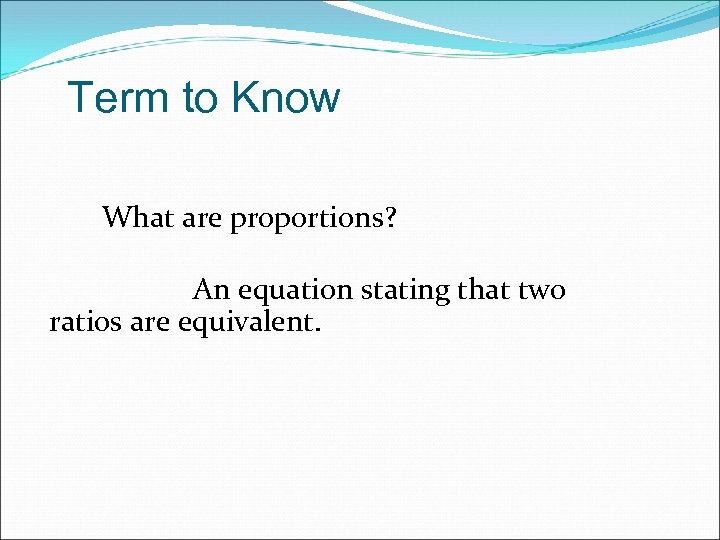 Term to Know

What are proportions?

An equation stating that two ratios are equivalent.